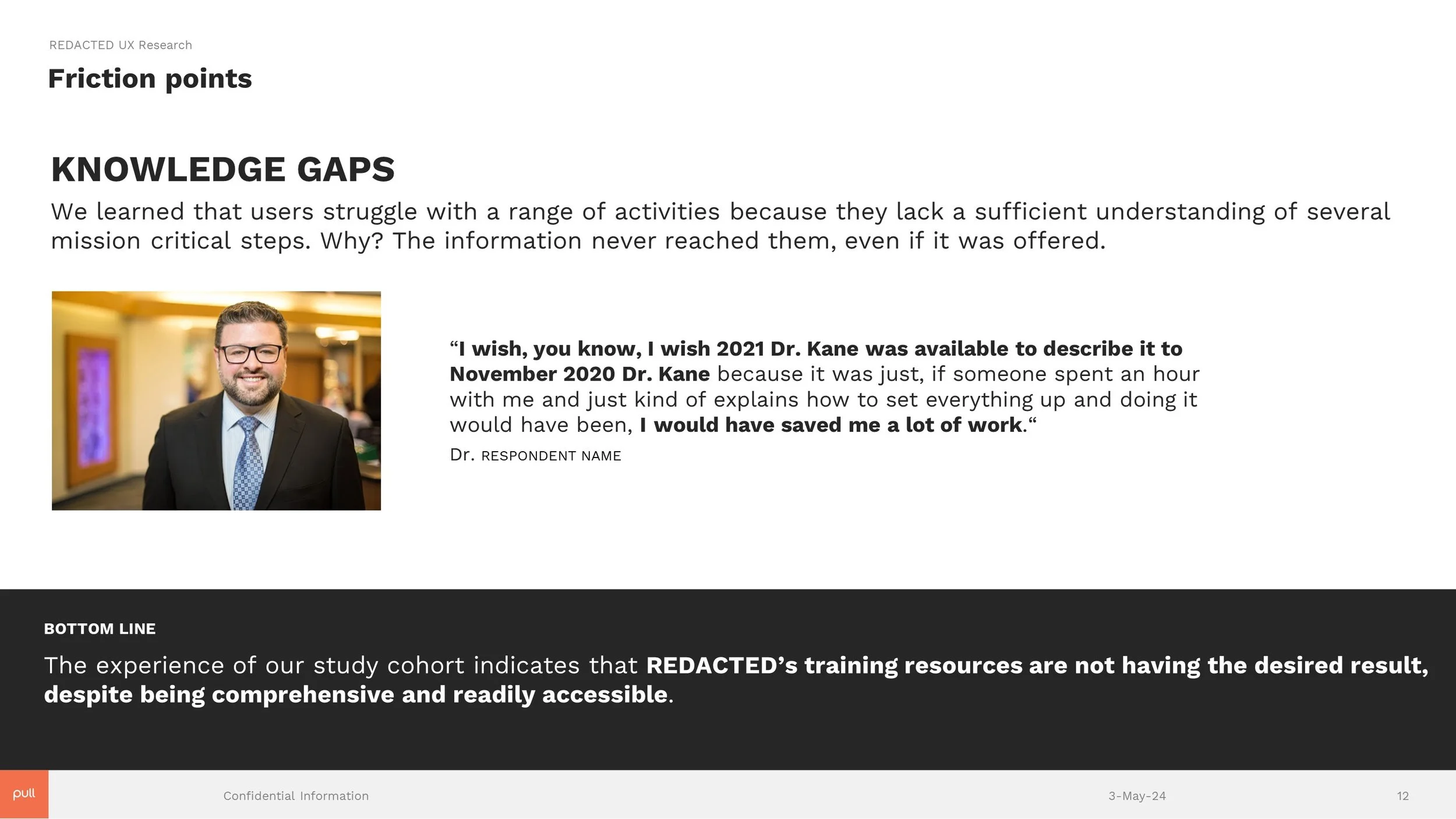 REDACTED UX Research

Friction points

KNOWLEDGE GAPS

We learned that users struggle with a range of activities because they lack a sufficient understanding of several mission critical steps. Why? The information never reached them, even if it was offered.

“I wish, you know, I wish 2021 Dr. Kane was available to describe it to November 2020 Dr. Kane because it was just, if someone spent an hour with me and just kind of explains how to set everything up and doing it would have been, I would have saved me a lot of work.“

Dr. RESPONDENT NAME

BOTTOM LINE

The experience of our study cohort indicates that REDACTED’s training resources are not having the desired result, despite being comprehensive and readily accessible.

pull

Confidential Information

3-May-24

12